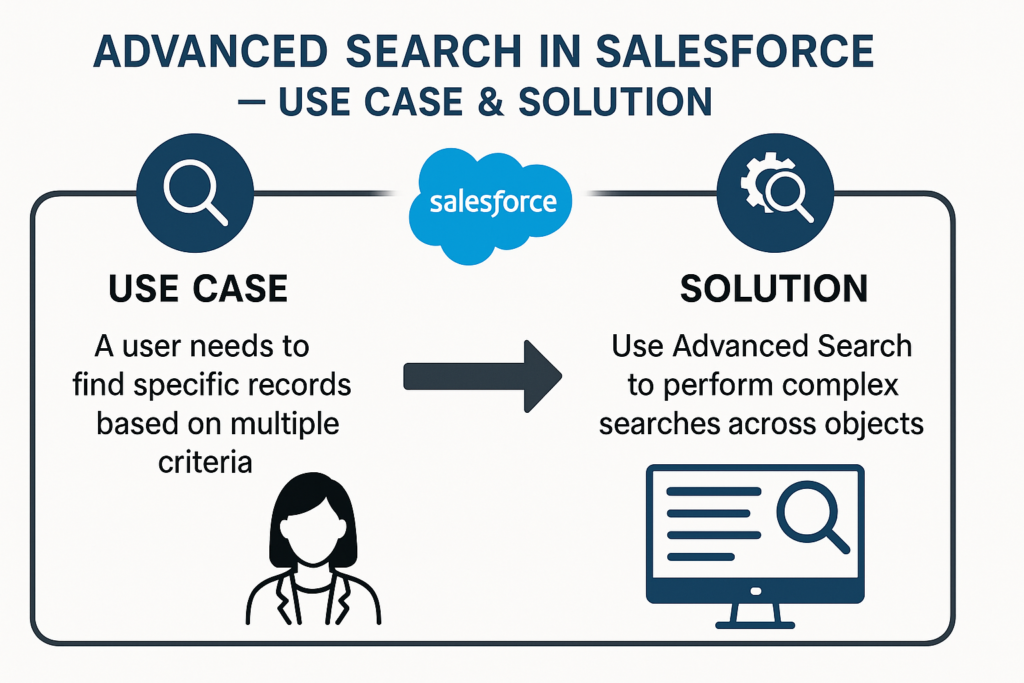 ADVANCED SEARCH IN SALESFORCE — USE CASE & SOLUTION

salesforce

USE CASE

A user needs to find specific records based on multiple criteria

SOLUTION

Use Advanced Search to perform complex searches across objects